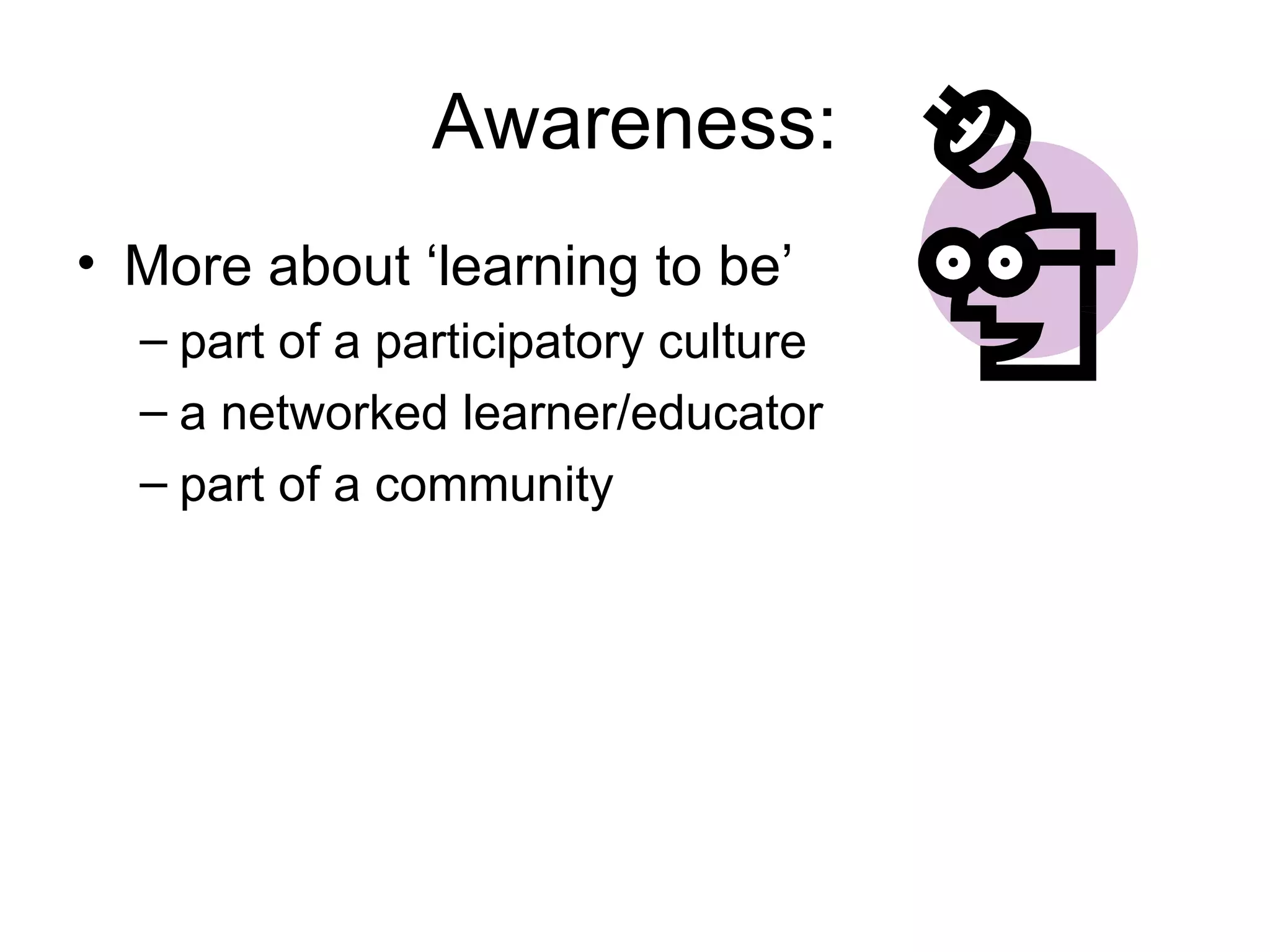 Awareness:

• More about ‘learning to be’
– part of a participatory culture
– a networked learner/educator
– part of a community